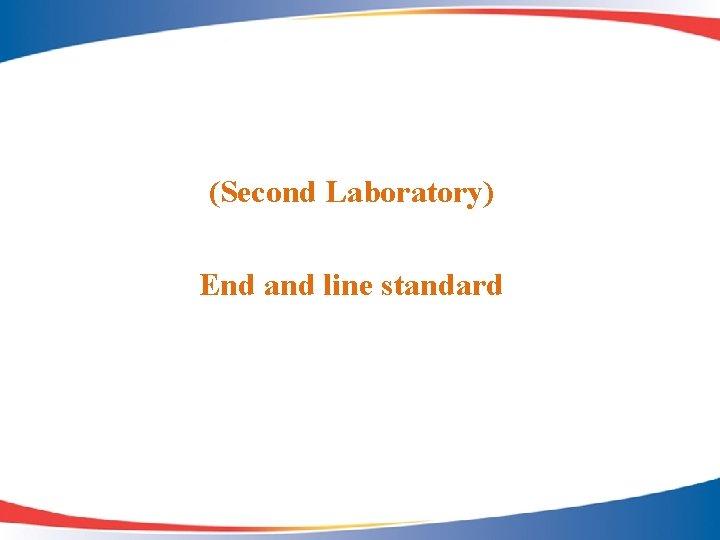 (Second Laboratory)

End and line standard